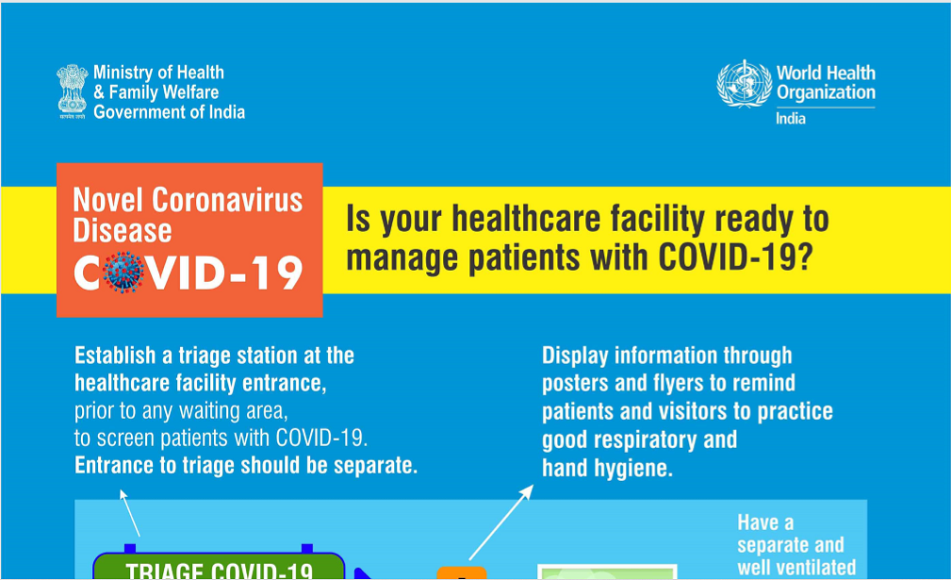 Ministry of Health & Family Welfare Government of India

World Health Organization India

Novel Coronavirus Disease COVID-19

Is your healthcare facility ready to manage patients with COVID-19?

Establish a triage station at the healthcare facility entrance, prior to any waiting area, to screen patients with COVID-19. Entrance to triage should be separate.

Display information through posters and flyers to remind patients and visitors to practice good respiratory and hand hygiene.

TRIAGE COVID-19

Have a separate and well ventilated